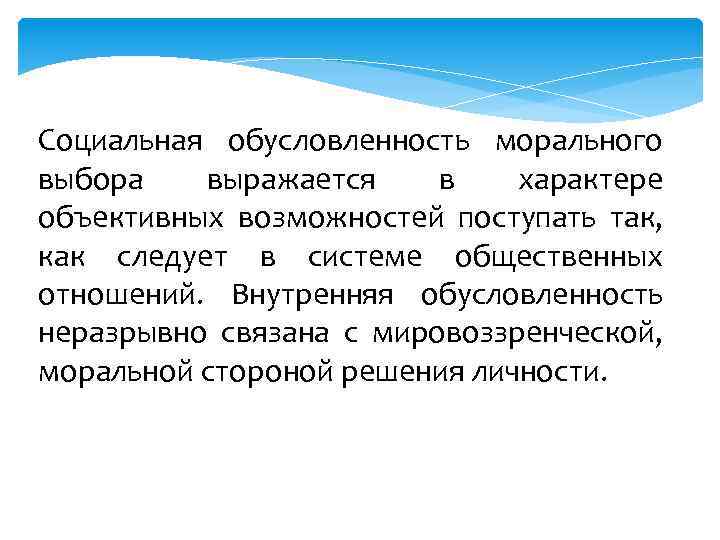 Социальная обусловленность морального выбора выражается в характере объективных возможностей поступать так, как следует в системе общественных отношений. Внутренняя обусловленность неразрывно связана с мировоззренческой, моральной стороной решения личности.